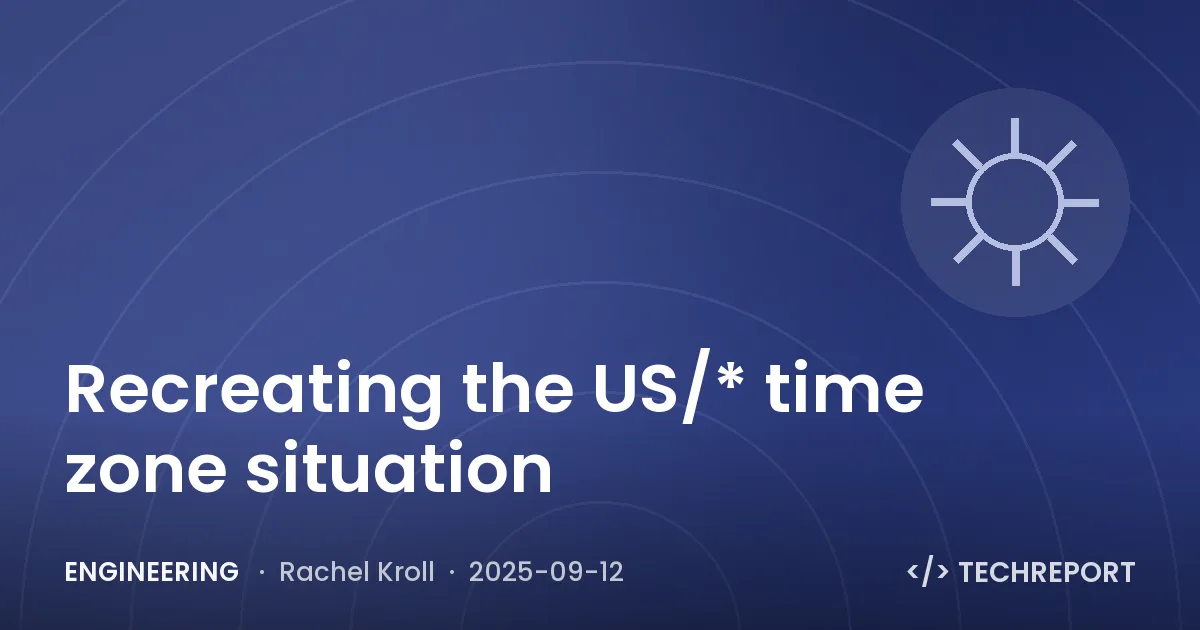 Recreating the US/* time zone situation

ENGINEERING · Rachel Kroll · 2025-09-12

</> TECHREPORT